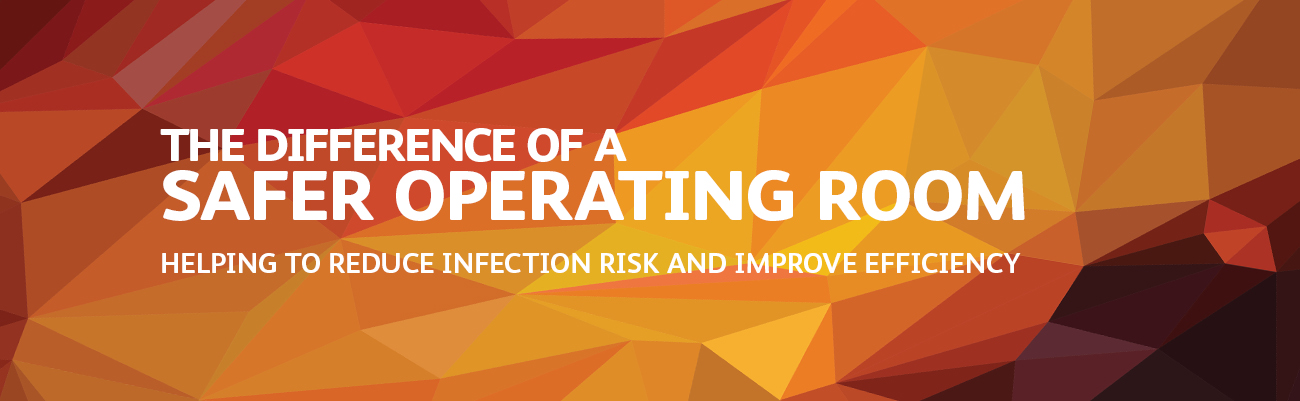 THE DIFFERENCE OF A
SAFER OPERATING ROOM

HELPING TO REDUCE INFECTION RISK AND IMPROVE EFFICIENCY